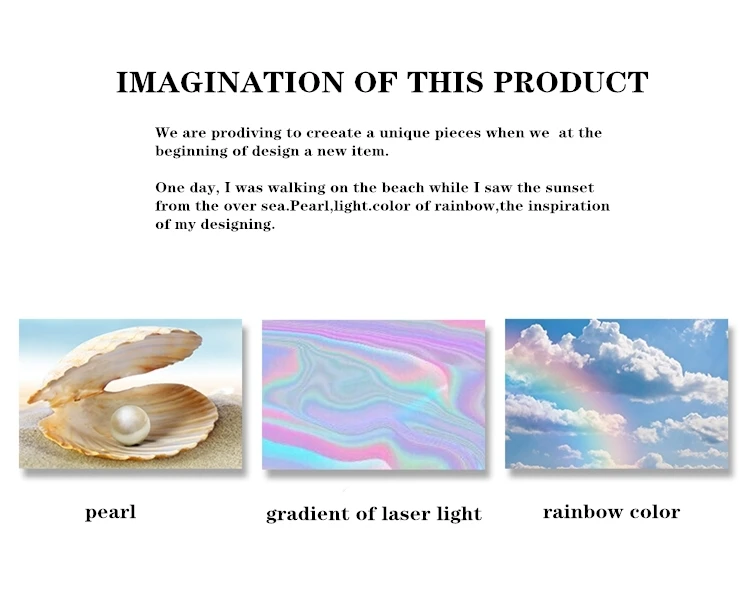 IMAGINATION OF THIS PRODUCT

We are prodiving to creeate a unique pieces when we  at the beginning of design a new item.

One day, I was walking on the beach while I saw the sunset from the over sea.Pearl,light.color of rainbow,the inspiration of my designing.

pearl

gradient of laser light

rainbow color